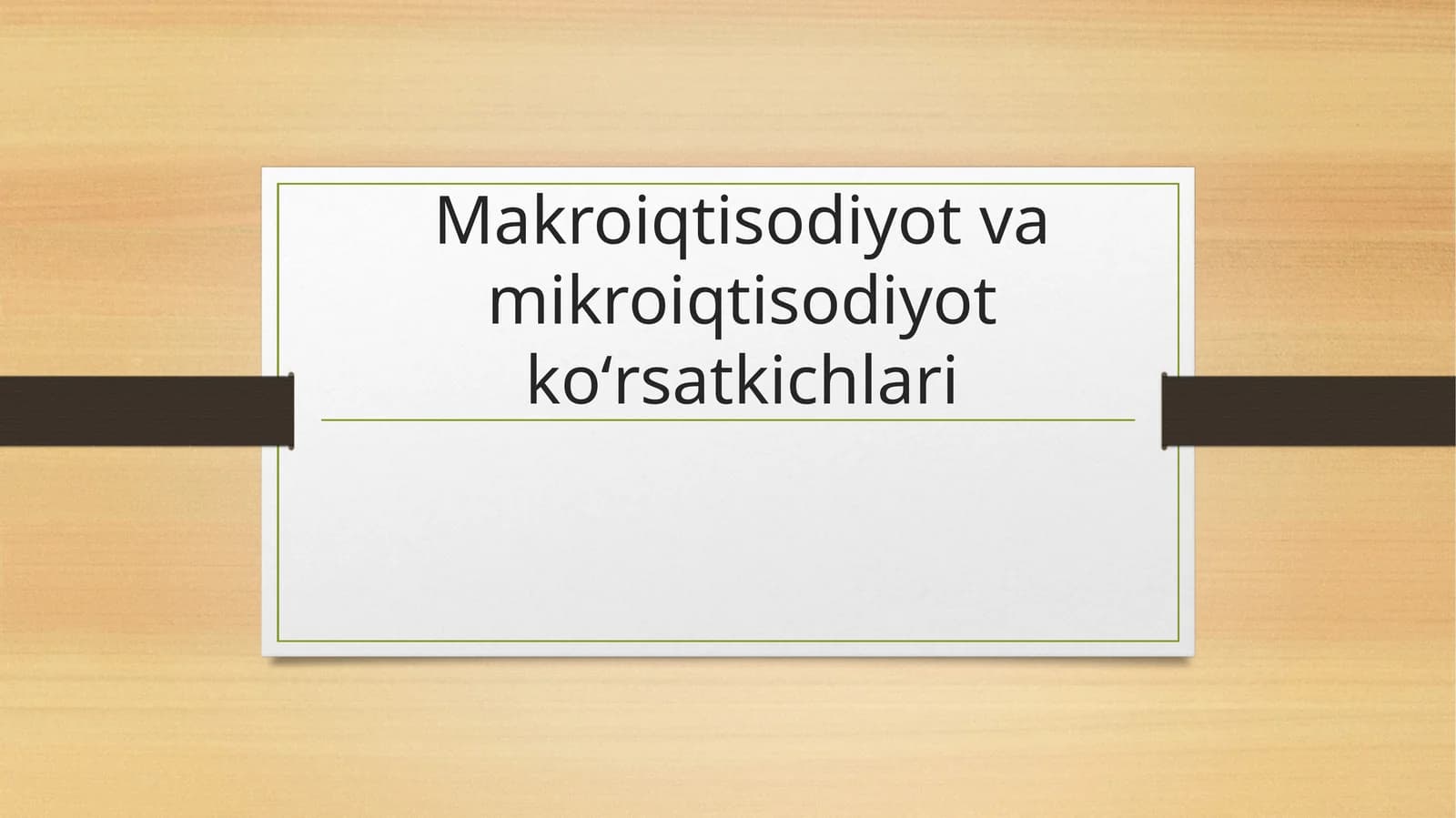 Makroiqtisodiyot va mikroiqtisodiyot ko‘rsatkichlari